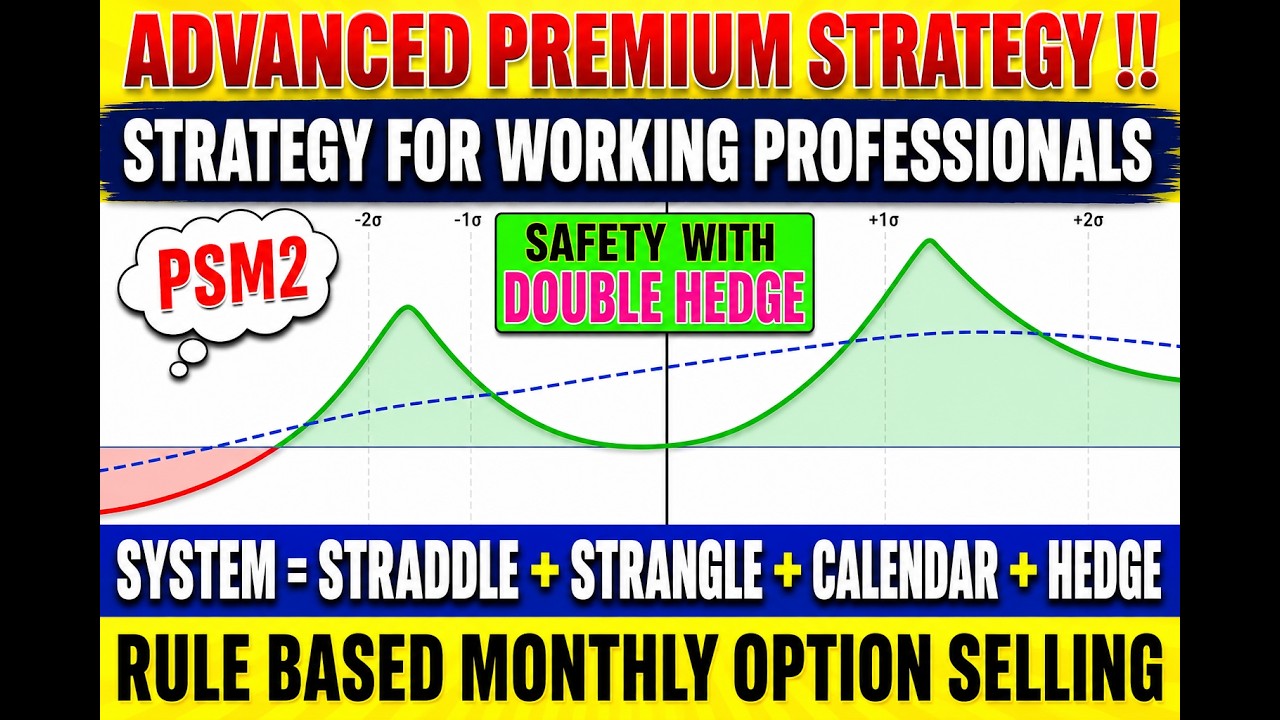 ADVANCED PREMIUM STRATEGY !!

STRATEGY FOR WORKING PROFESSIONALS

PSM2

-2σ

-1σ

SAFETY WITH DOUBLE HEDGE

+1σ

+2σ

SYSTEM = STRADDLE + STRANGLE + CALENDAR + HEDGE

RULE BASED MONTHLY OPTION SELLING